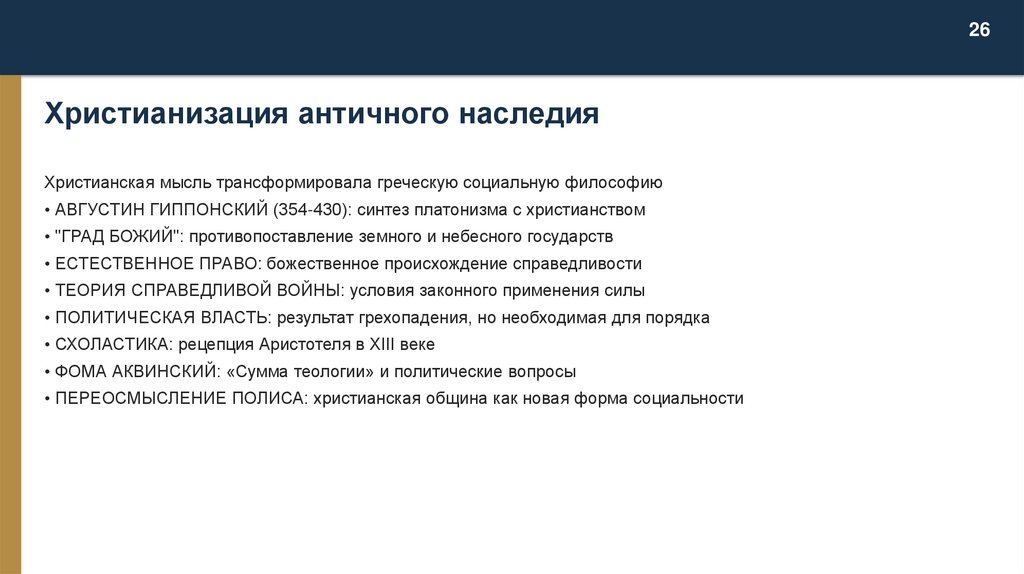 26

Христианизация античного наследия

Христианская мысль трансформировала греческую социальную философию
• АВГУСТИН ГИППОНСКИЙ (354-430): синтез платонизма с христианством
• "ГРАД БОЖИЙ": противопоставление земного и небесного государств
• ЕСТЕСТВЕННОЕ ПРАВО: божественное происхождение справедливости
• ТЕОРИЯ СПРАВЕДЛИВОЙ ВОЙНЫ: условия законного применения силы
• ПОЛИТИЧЕСКАЯ ВЛАСТЬ: результат грехопадения, но необходимая для порядка
• СХОЛАСТИКА: рецепция Аристотеля в XIII веке
• ФОМА АКВИНСКИЙ: «Сумма теологии» и политические вопросы
• ПЕРЕОСМЫСЛЕНИЕ ПОЛИСА: христианская община как новая форма социальности